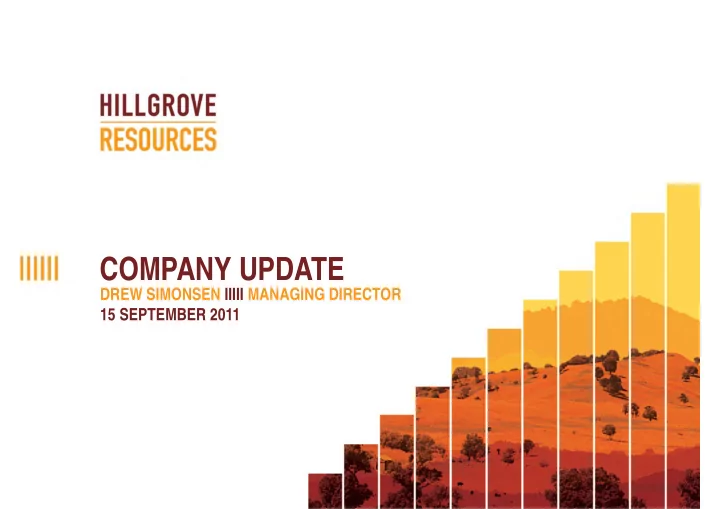 HILLGROVE
RESOURCES

COMPANY UPDATE
DREW SIMONSEN IIIII MANAGING DIRECTOR
15 SEPTEMBER 2011